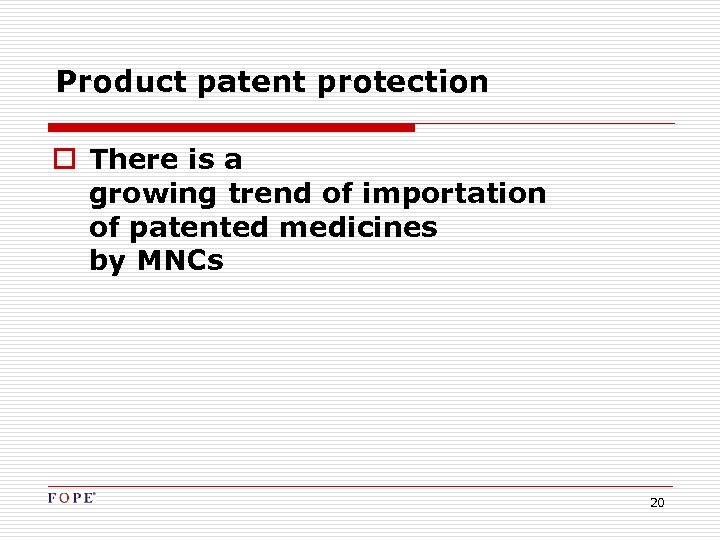 Product patent protection

There is a growing trend of importation of patented medicines by MNCs

FOPE

20